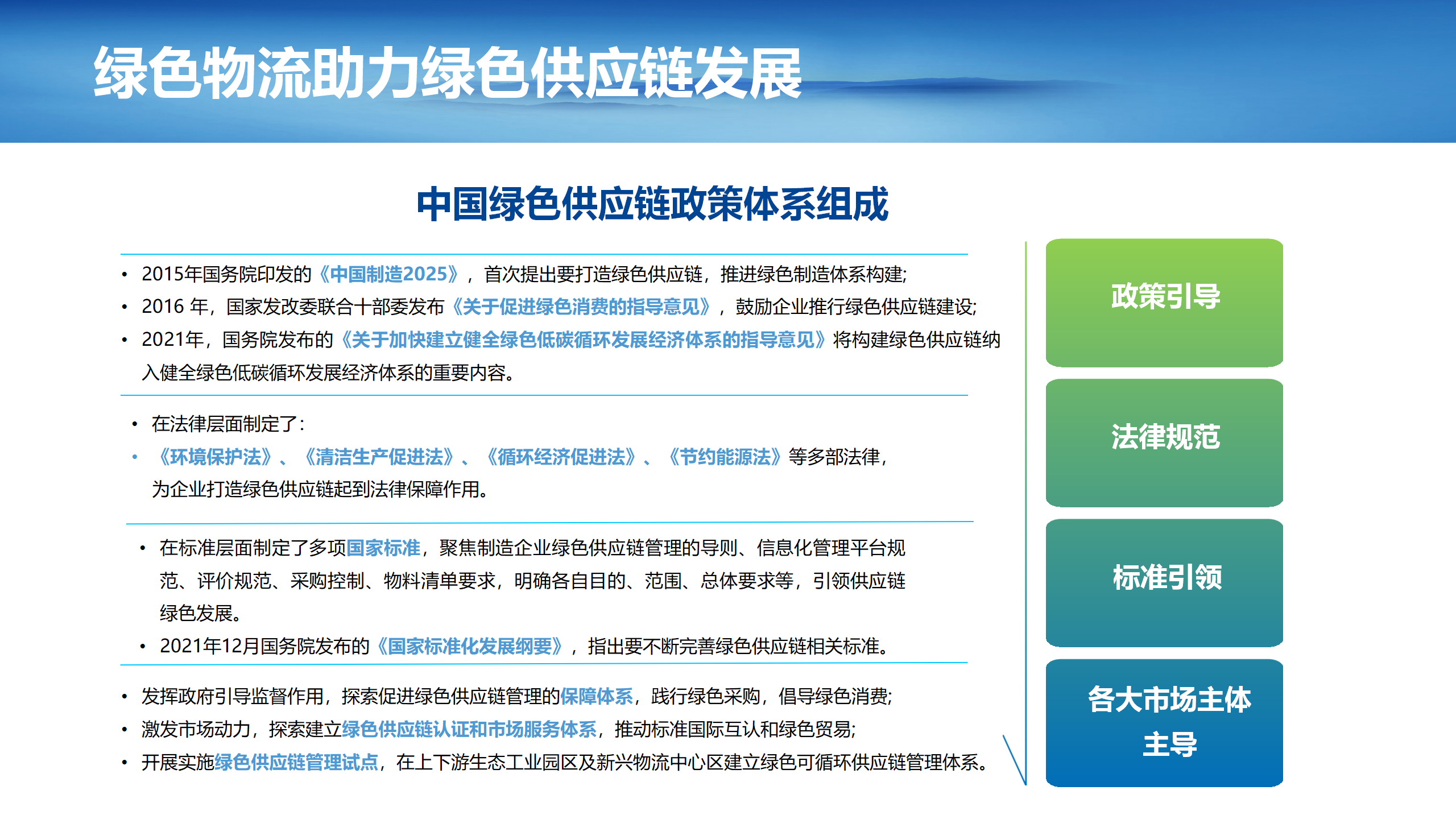 绿色物流助力绿色供应链发展

中国绿色供应链政策体系组成

• 2015年国务院印发的《中国制造2025》，首次提出要打造绿色供应链，推进绿色制造体系构建;
• 2016 年，国家发改委联合十部委发布《关于促进绿色消费的指导意见》，鼓励企业推行绿色供应链建设;
• 2021年，国务院发布的《关于加快建立健全绿色低碳循环发展经济体系的指导意见》将构建绿色供应链纳入健全绿色低碳循环发展经济体系的重要内容。

• 在法律层面制定了:
• 《环境保护法》、《清洁生产促进法》、《循环经济促进法》、《节约能源法》等多部法律，为企业打造绿色供应链起到法律保障作用。

• 在标准层面制定了多项国家标准，聚焦制造企业绿色供应链管理的导则、信息化管理平台规范、评价规范、采购控制、物料清单要求，明确各自目的、范围、总体要求等，引领供应链绿色发展。
• 2021年12月国务院发布的《国家标准化发展纲要》，指出要不断完善绿色供应链相关标准。

• 发挥政府引导监督作用，探索促进绿色供应链管理的保障体系，践行绿色采购，倡导绿色消费;
• 激发市场动力，探索建立绿色供应链认证和市场服务体系，推动标准国际互认和绿色贸易;
• 开展实施绿色供应链管理试点，在上下游生态工业园区及新兴物流中心区建立绿色可循环供应链管理体系。

政策引导

法律规范

标准引领

各大市场主体主导